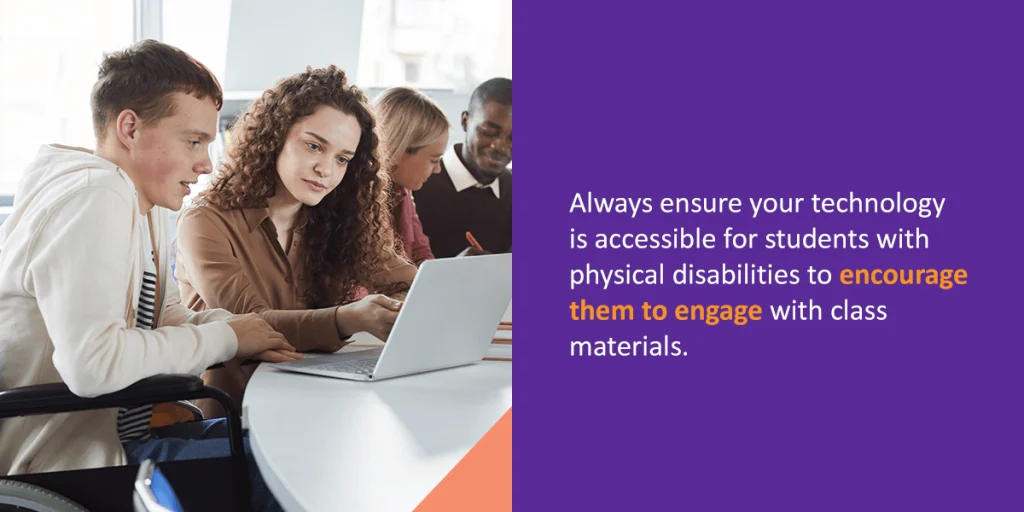 Always ensure your technology is accessible for students with physical disabilities to encourage them to engage with class materials.